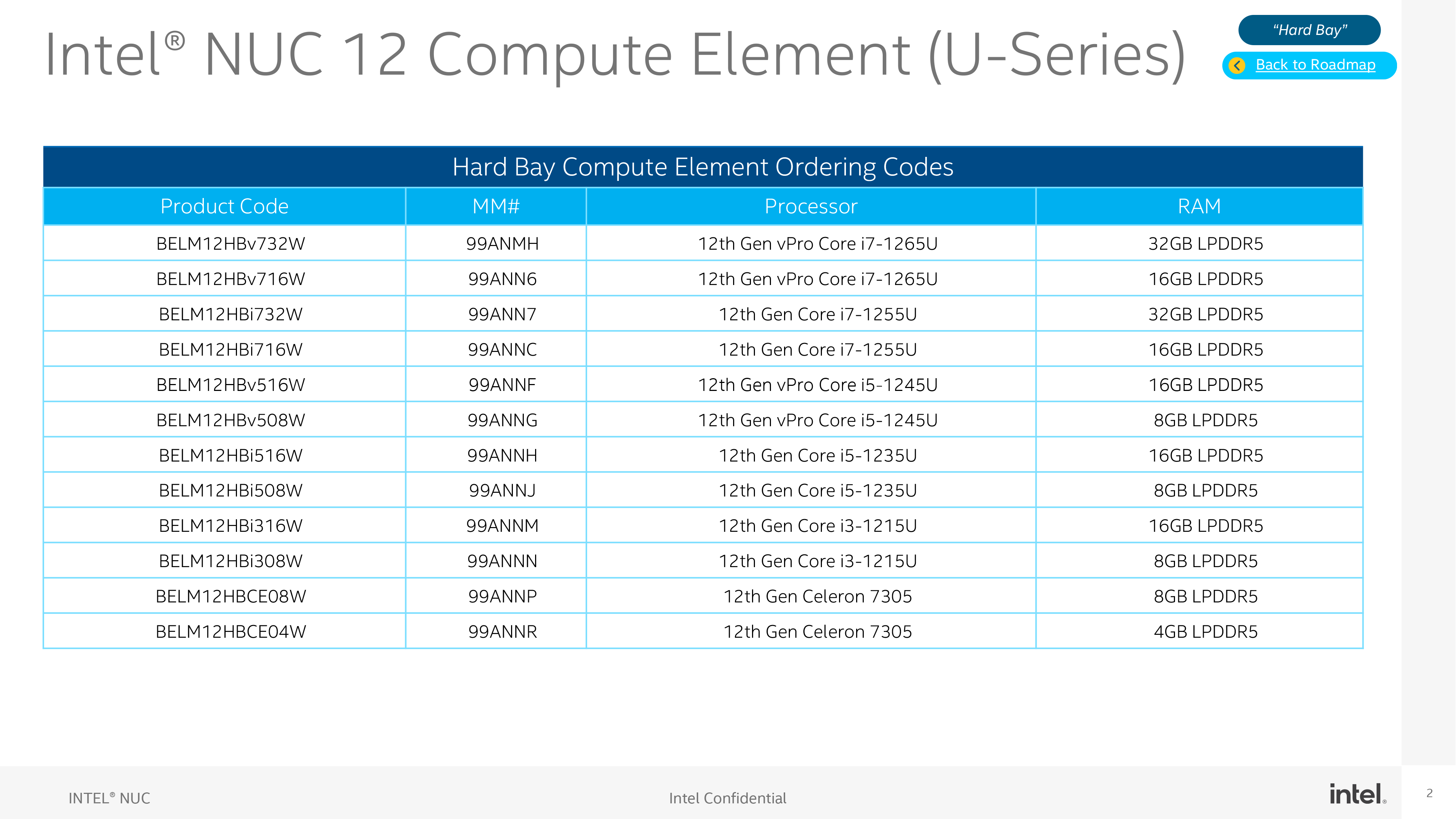 Intel® NUC 12 Compute Element (U-Series)

"Hard Bay"

Back to Roadmap

Hard Bay Compute Element Ordering Codes

| Product Code | MM# | Processor | RAM |
|---|---|---|---|
| BELM12HBv732W | 99ANMH | 12th Gen vPro Core i7-1265U | 32GB LPDDR5 |
| BELM12HBv716W | 99ANN6 | 12th Gen vPro Core i7-1265U | 16GB LPDDR5 |
| BELM12HBi732W | 99ANN7 | 12th Gen Core i7-1255U | 32GB LPDDR5 |
| BELM12HBi716W | 99ANNC | 12th Gen Core i7-1255U | 16GB LPDDR5 |
| BELM12HBv516W | 99ANNF | 12th Gen vPro Core i5-1245U | 16GB LPDDR5 |
| BELM12HBv508W | 99ANNG | 12th Gen vPro Core i5-1245U | 8GB LPDDR5 |
| BELM12HBi516W | 99ANNH | 12th Gen Core i5-1235U | 16GB LPDDR5 |
| BELM12HBi508W | 99ANNJ | 12th Gen Core i5-1235U | 8GB LPDDR5 |
| BELM12HBi316W | 99ANNM | 12th Gen Core i3-1215U | 16GB LPDDR5 |
| BELM12HBi308W | 99ANNN | 12th Gen Core i3-1215U | 8GB LPDDR5 |
| BELM12HBCE08W | 99ANNP | 12th Gen Celeron 7305 | 8GB LPDDR5 |
| BELM12HBCE04W | 99ANNR | 12th Gen Celeron 7305 | 4GB LPDDR5 |

INTEL® NUC

Intel Confidential

intel.

2